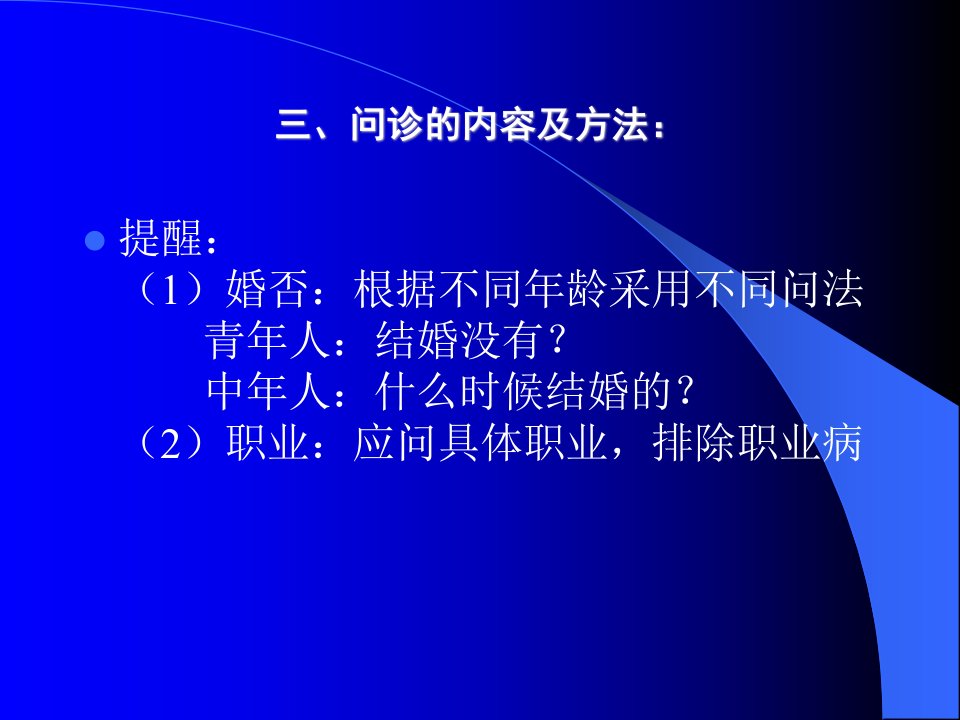 三、问诊的内容及方法：

提醒：
（1）婚否：根据不同年龄采用不同问法
青年人：结婚没有？
中年人：什么时候结婚的？
（2）职业：应问具体职业，排除职业病